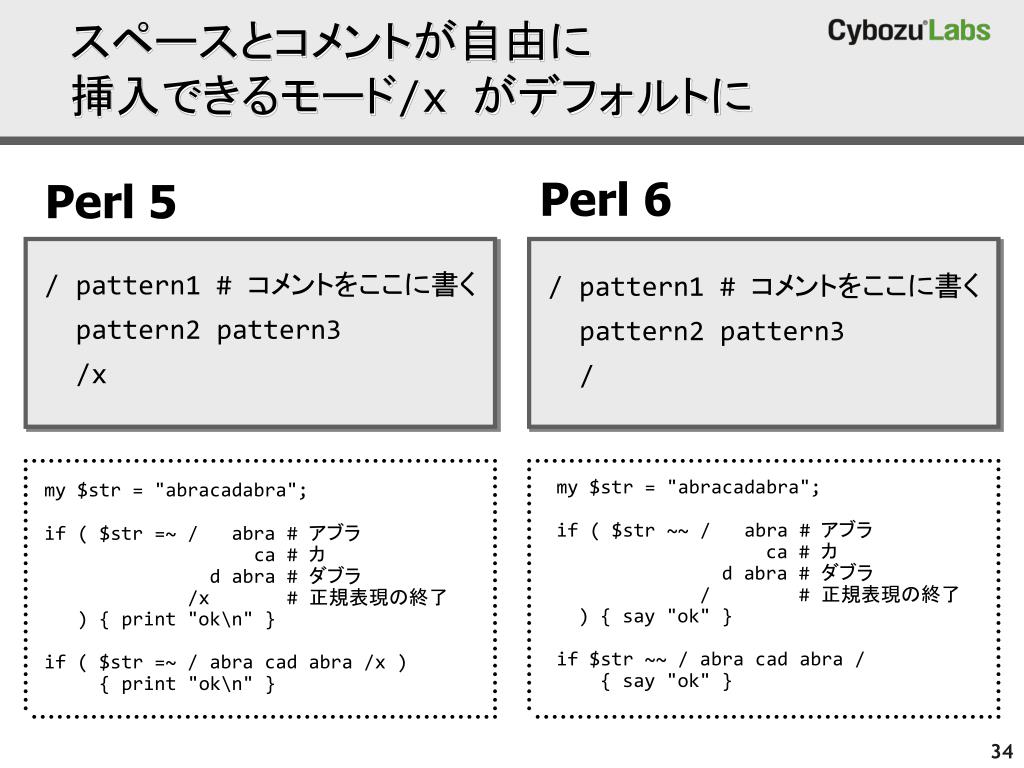 スペースとコメントが自由に
挿入できるモード/x がデフォルトに

Cybozu Labs

Perl 5

/ pattern1 # コメントをここに書く
pattern2 pattern3
/x

my $str = "abracadabra";

if ( $str =~ / abra # アブラ
ca # カ
d abra # ダブラ
/x # 正規表現の終了
) { print "ok\n" }

if ( $str =~ / abra cad abra /x )
{ print "ok\n" }

Perl 6

/ pattern1 # コメントをここに書く
pattern2 pattern3
/

my $str = "abracadabra";

if ( $str ~~ / abra # アブラ
ca # カ
d abra # ダブラ
/ # 正規表現の終了
) { say "ok" }

if $str ~~ / abra cad abra /
{ say "ok" }

34